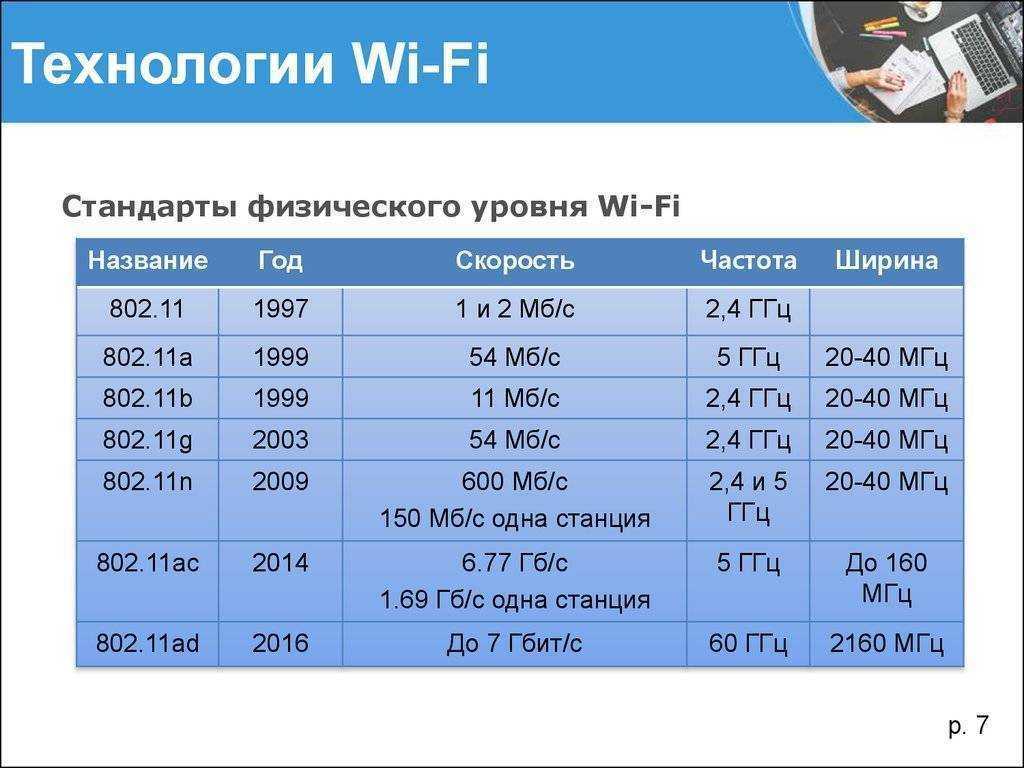 Технологии Wi-Fi

Стандарты физического уровня Wi-Fi

| Название | Год | Скорость | Частота | Ширина |
|---|---|---|---|---|
| 802.11 | 1997 | 1 и 2 Мб/с | 2,4 ГГц | |
| 802.11a | 1999 | 54 Мб/с | 5 ГГц | 20-40 МГц |
| 802.11b | 1999 | 11 Мб/с | 2,4 ГГц | 20-40 МГц |
| 802.11g | 2003 | 54 Мб/с | 2,4 ГГц | 20-40 МГц |
| 802.11n | 2009 | 600 Мб/с 150 Мб/с одна станция | 2,4 и 5 ГГц | 20-40 МГц |
| 802.11ac | 2014 | 6.77 Гб/с 1.69 Гб/с одна станция | 5 ГГц | До 160 МГц |
| 802.11ad | 2016 | До 7 Гбит/с | 60 ГГц | 2160 МГц |

p. 7